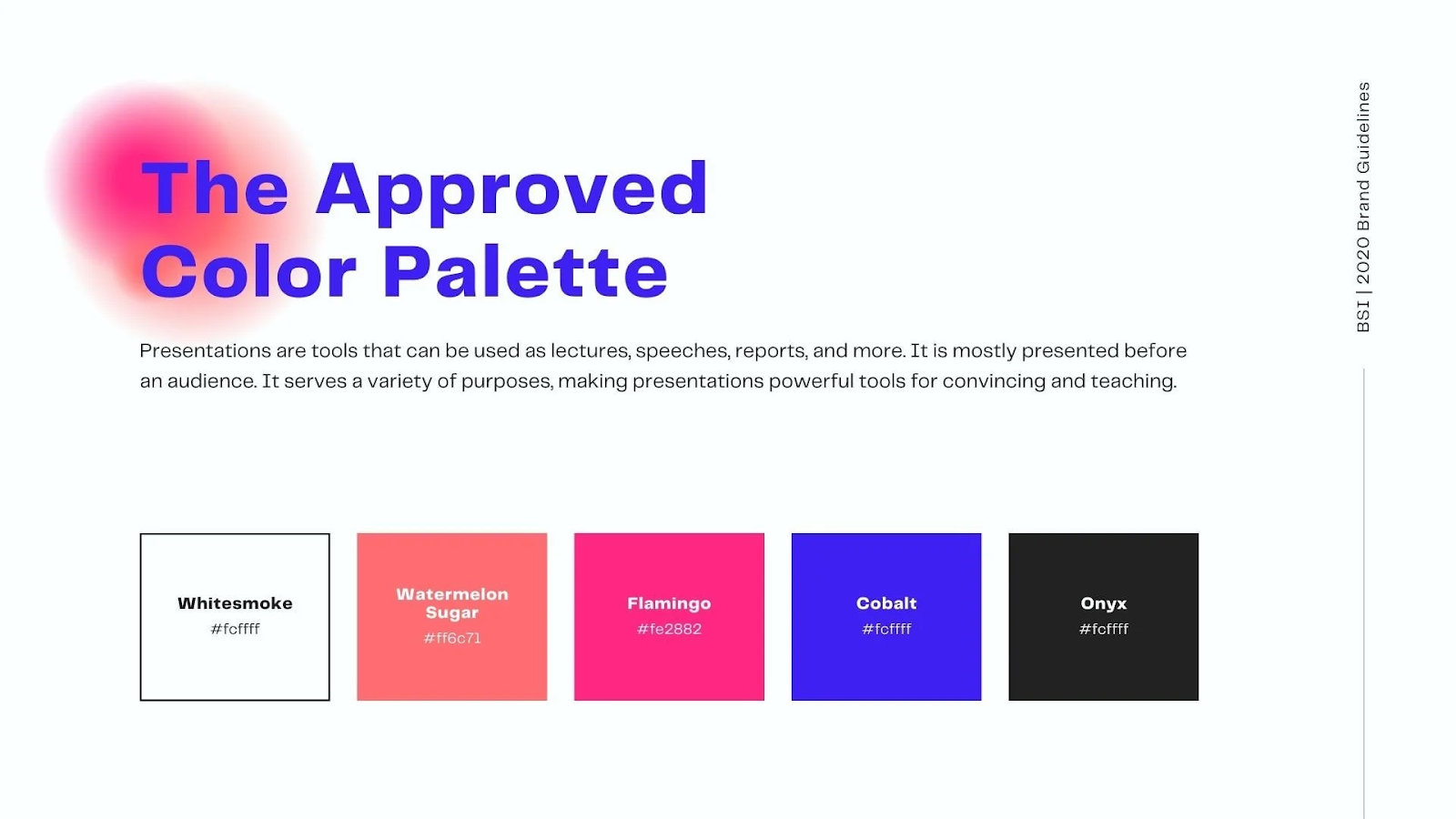 The Approved Color Palette

Presentations are tools that can be used as lectures, speeches, reports, and more. It is mostly presented before an audience. It serves a variety of purposes, making presentations powerful tools for convincing and teaching.

Whitesmoke
#fcffff

Watermelon Sugar
#ff6c71

Flamingo
#fe2882

Cobalt
#fcffff

Onyx
#fcffff

BSI | 2020 Brand Guidelines